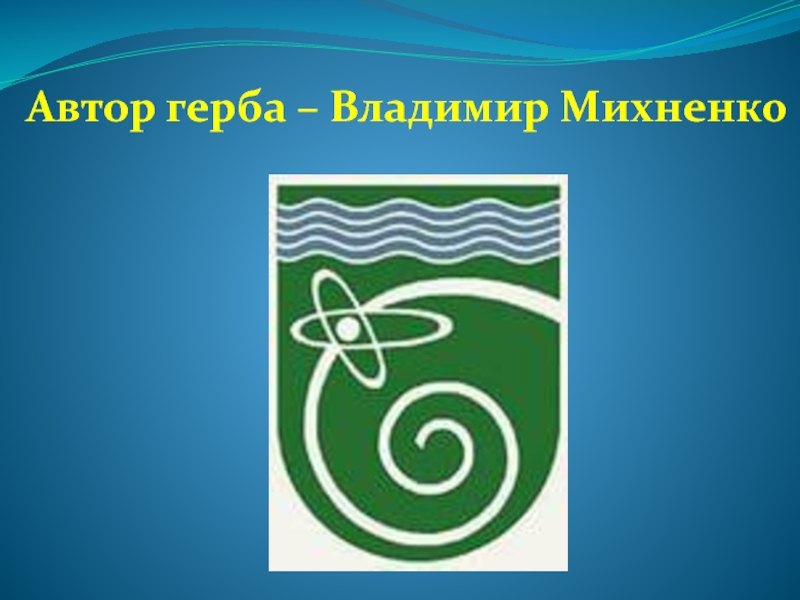 Автор герба – Владимир Михненко